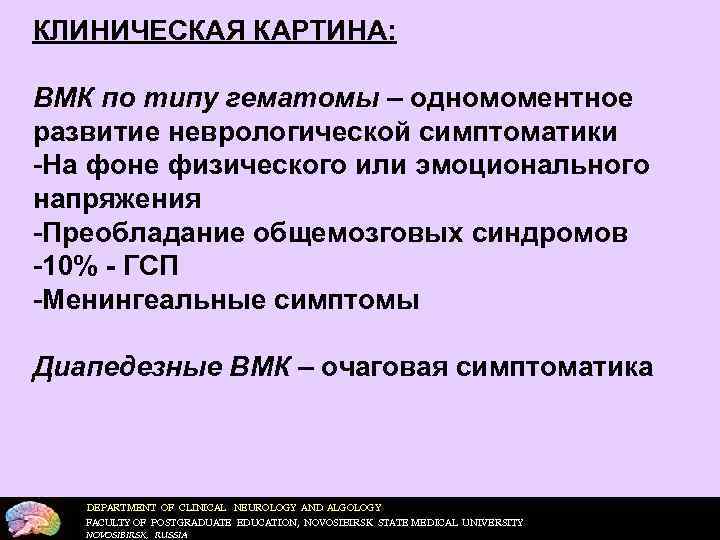 КЛИНИЧЕСКАЯ КАРТИНА:

ВМК по типу гематомы – одномоментное развитие неврологической симптоматики
-На фоне физического или эмоционального напряжения
-Преобладание общемозговых синдромов
-10% - ГСП
-Менингеальные симптомы

Диапедезные ВМК – очаговая симптоматика

DEPARTMENT OF CLINICAL NEUROLOGY AND ALGOLOGY
FACULTY OF POSTGRADUATE EDUCATION, NOVOSIBIRSK STATE MEDICAL UNIVERSITY
NOVOSIBIRSK, RUSSIA